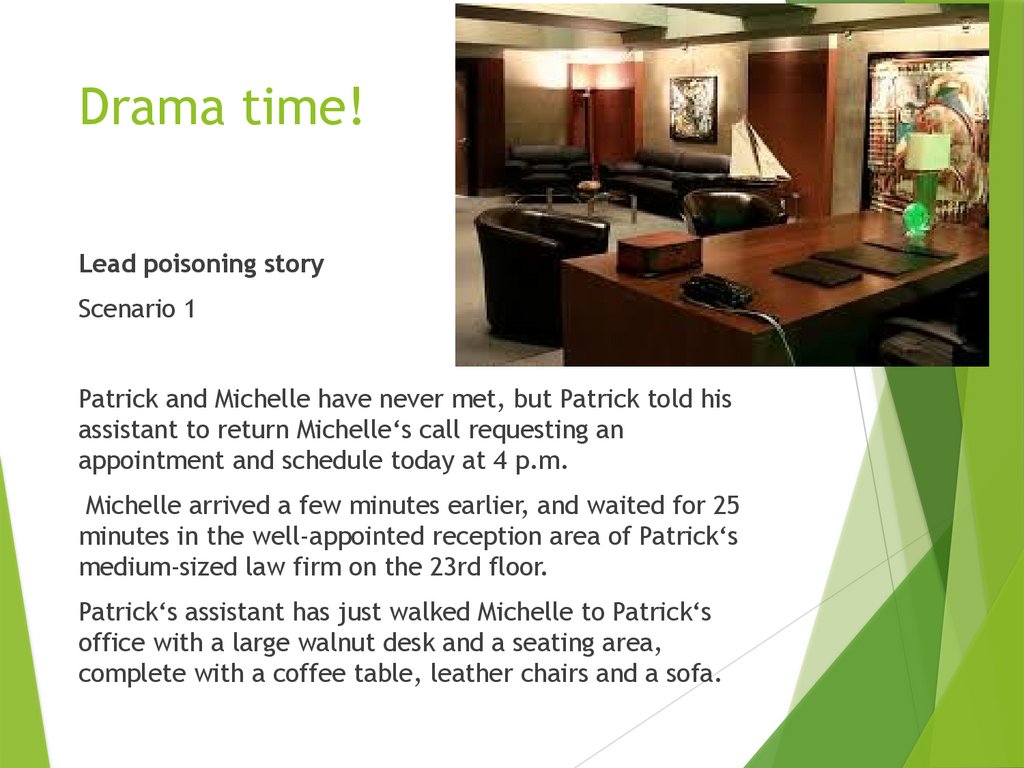 Drama time!

Lead poisoning story

Scenario 1

Patrick and Michelle have never met, but Patrick told his assistant to return Michelle‘s call requesting an appointment and schedule today at 4 p.m.

Michelle arrived a few minutes earlier, and waited for 25 minutes in the well-appointed reception area of Patrick‘s medium-sized law firm on the 23rd floor.

Patrick‘s assistant has just walked Michelle to Patrick‘s office with a large walnut desk and a seating area, complete with a coffee table, leather chairs and a sofa.